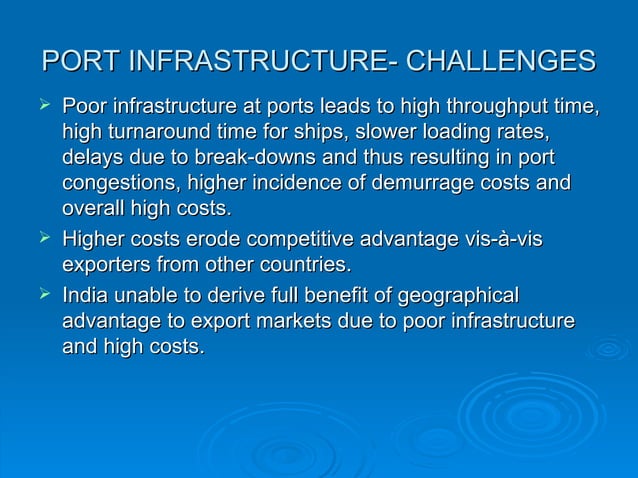 PORT INFRASTRUCTURE- CHALLENGES

➢ Poor infrastructure at ports leads to high throughput time, high turnaround time for ships, slower loading rates, delays due to break-downs and thus resulting in port congestions, higher incidence of demurrage costs and overall high costs.

➢ Higher costs erode competitive advantage vis-à-vis exporters from other countries.

➢ India unable to derive full benefit of geographical advantage to export markets due to poor infrastructure and high costs.